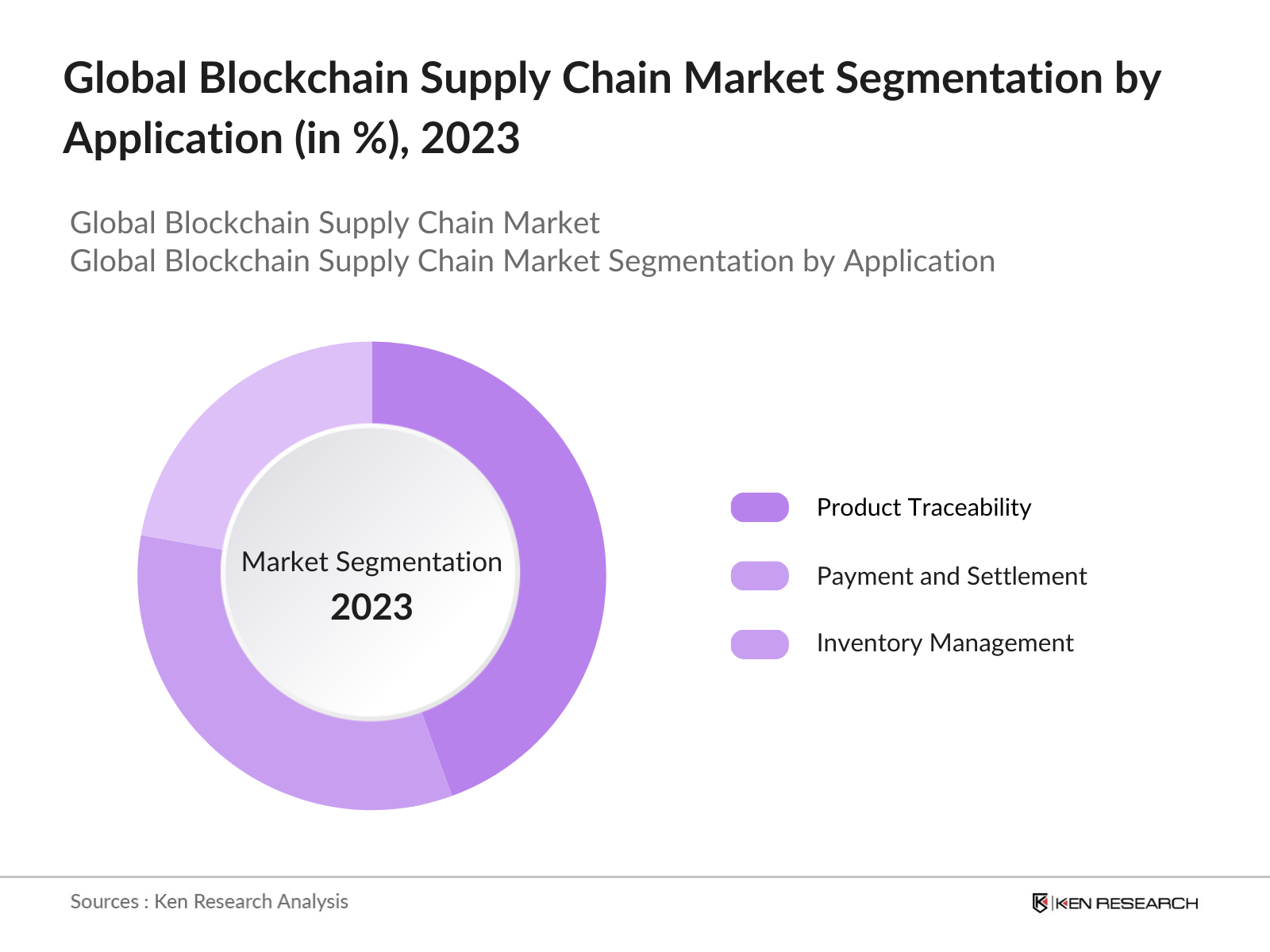 Global Blockchain Supply Chain Market Segmentation by Application (in %), 2023

Global Blockchain Supply Chain Market
Global Blockchain Supply Chain Market Segmentation by Application

Market Segmentation
2023

Product Traceability
Payment and Settlement
Inventory Management

Sources : Ken Research Analysis

KEN RESEARCH